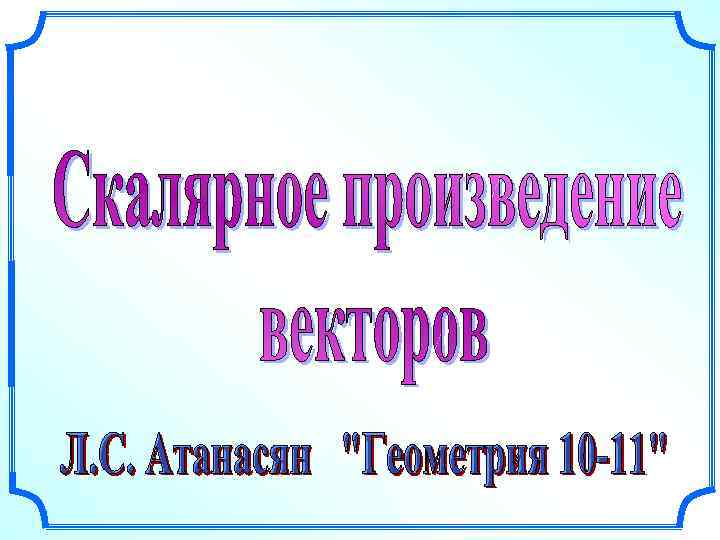 Скалярное произведение векторов

Л.С. Атанасян "Геометрия 10-11"